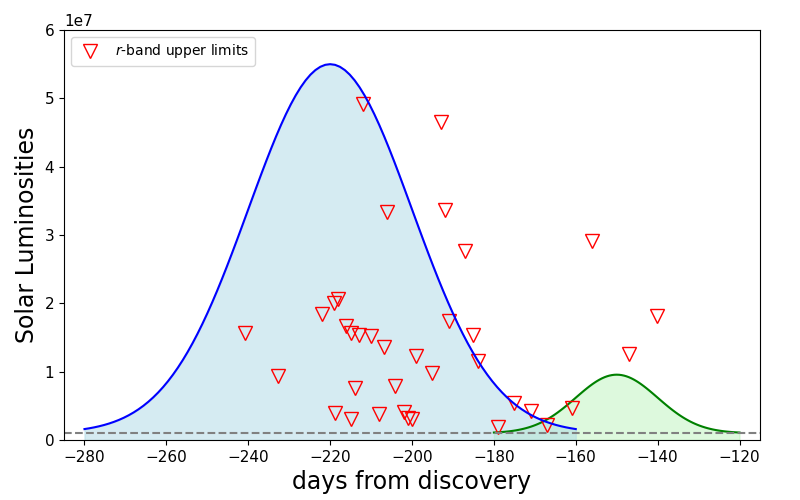 1e7

$r$-band upper limits

Solar Luminosities

6
5
4
3
2
1
0

−280 −260 −240 −220 −200 −180 −160 −140 −120

days from discovery